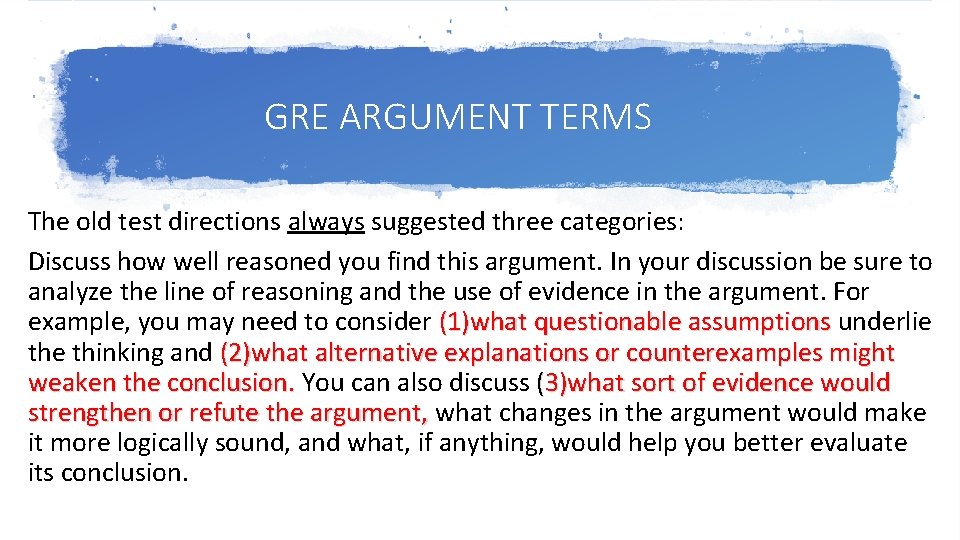 GRE ARGUMENT TERMS

The old test directions always suggested three categories:

Discuss how well reasoned you find this argument. In your discussion be sure to analyze the line of reasoning and the use of evidence in the argument. For example, you may need to consider (1)what questionable assumptions underlie the thinking and (2)what alternative explanations or counterexamples might weaken the conclusion. You can also discuss (3)what sort of evidence would strengthen or refute the argument, what changes in the argument would make it more logically sound, and what, if anything, would help you better evaluate its conclusion.